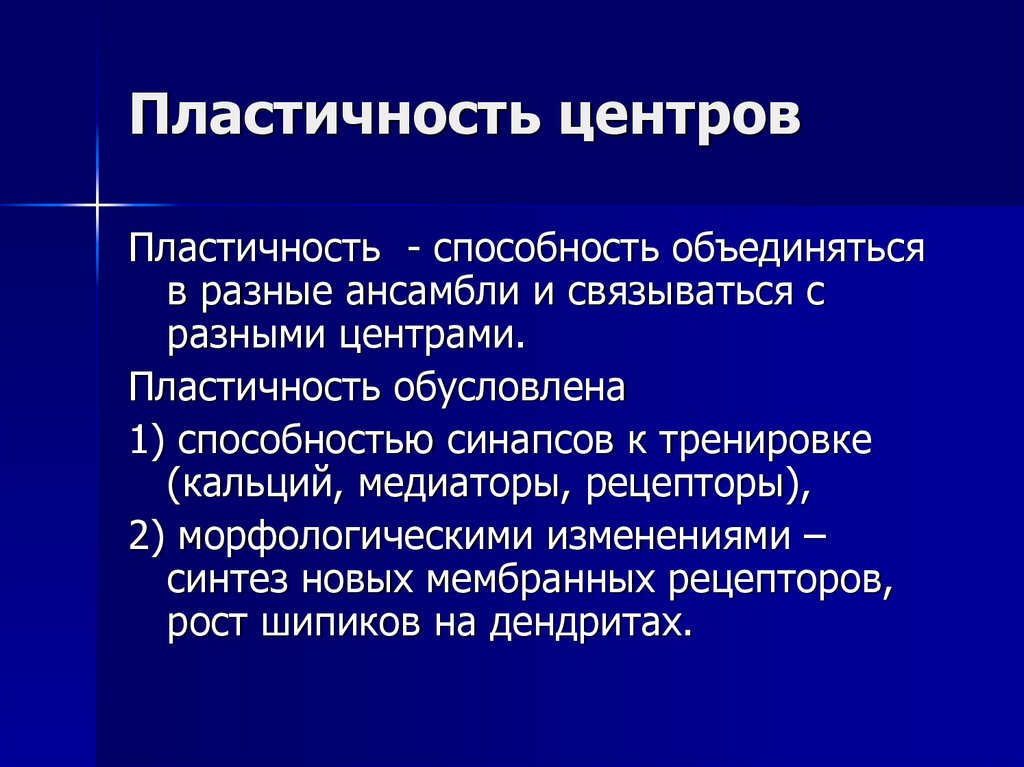 Пластичность центров

Пластичность - способность объединяться в разные ансамбли и связываться с разными центрами.

Пластичность обусловлена

1) способностью синапсов к тренировке (кальций, медиаторы, рецепторы),

2) морфологическими изменениями – синтез новых мембранных рецепторов, рост шипиков на дендритах.